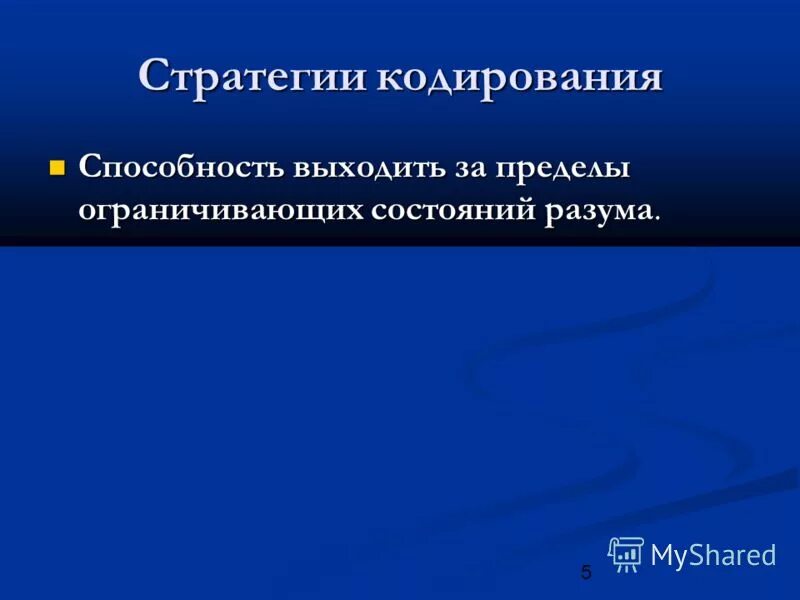 Стратегии кодирования

Способность выходить за пределы ограничивающих состояний разума.

MyShared

5